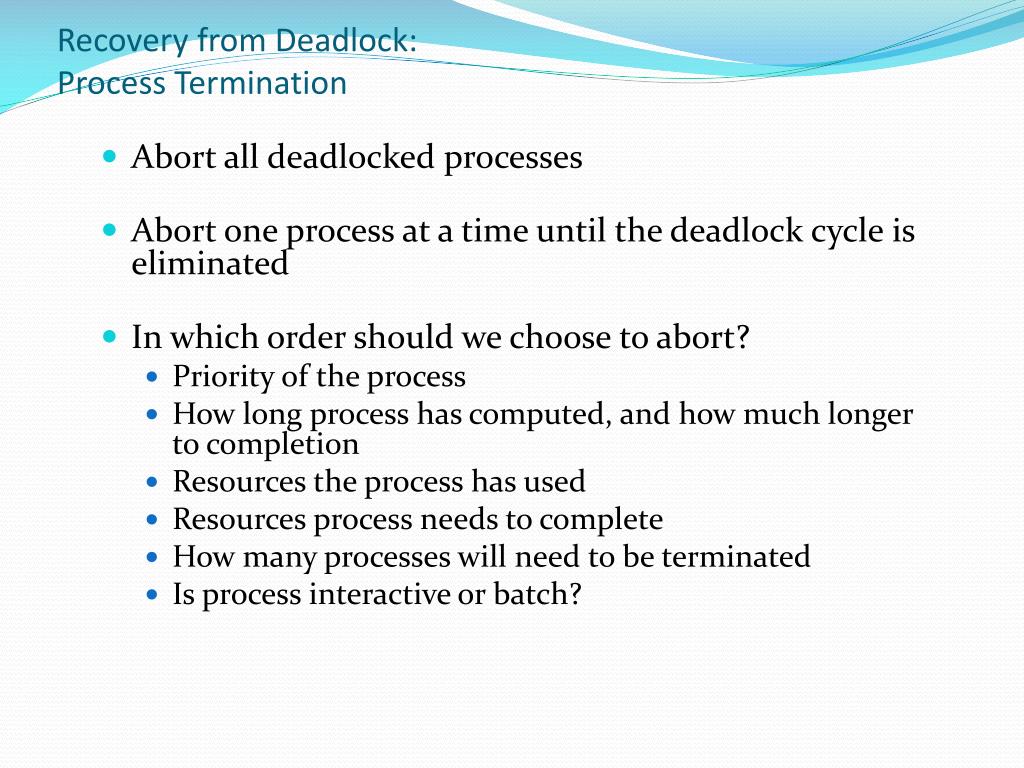 Recovery from Deadlock:
Process Termination

- Abort all deadlocked processes
- Abort one process at a time until the deadlock cycle is eliminated
- In which order should we choose to abort?
  - Priority of the process
  - How long process has computed, and how much longer to completion
  - Resources the process has used
  - Resources process needs to complete
  - How many processes will need to be terminated
  - Is process interactive or batch?